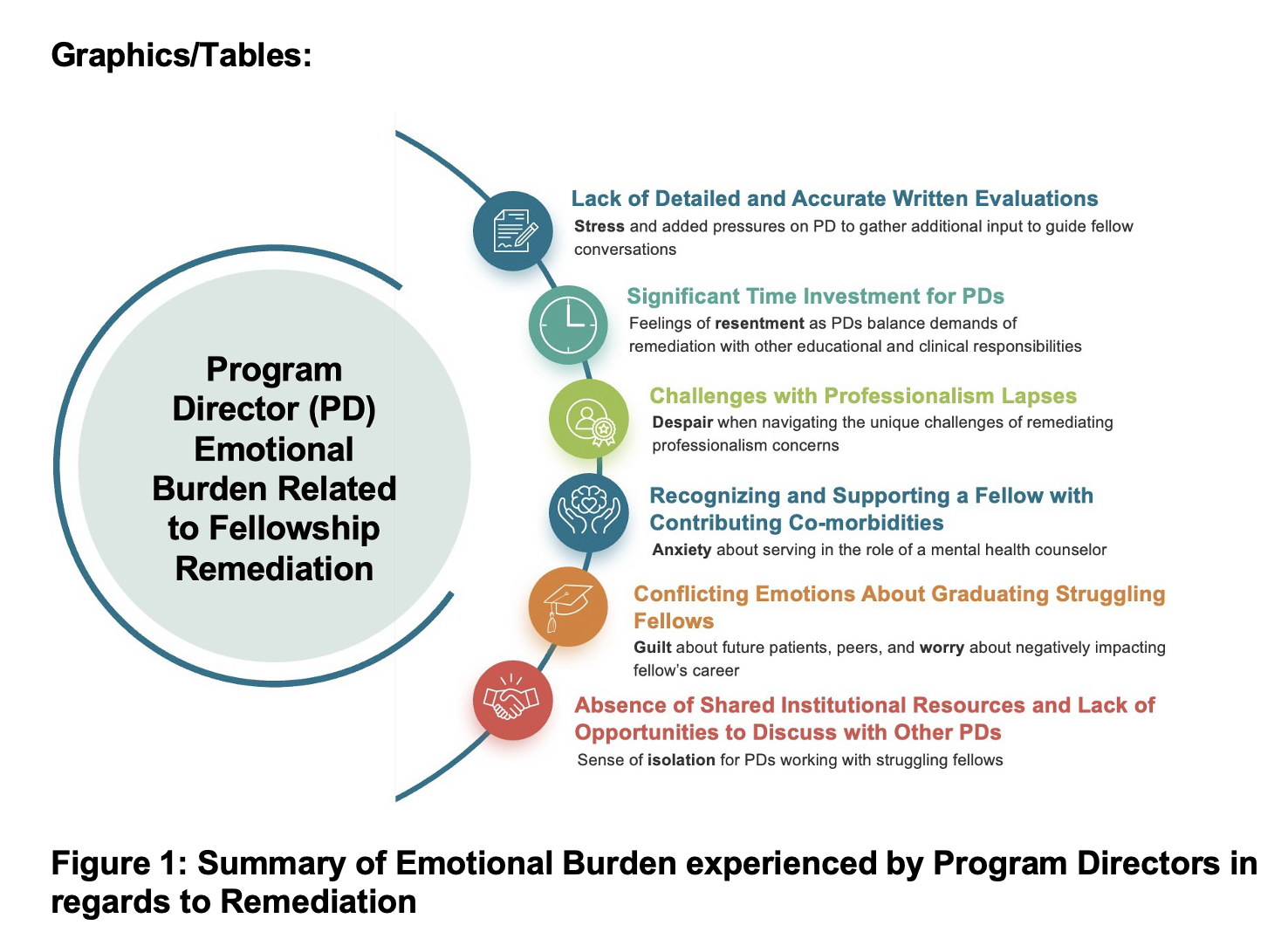 Graphics/Tables:

Program Director (PD) Emotional Burden Related to Fellowship Remediation

Lack of Detailed and Accurate Written Evaluations
Stress and added pressures on PD to gather additional input to guide fellow conversations

Significant Time Investment for PDs
Feelings of resentment as PDs balance demands of remediation with other educational and clinical responsibilities

Challenges with Professionalism Lapses
Despair when navigating the unique challenges of remediating professionalism concerns

Recognizing and Supporting a Fellow with Contributing Co-morbidities
Anxiety about serving in the role of a mental health counselor

Conflicting Emotions About Graduating Struggling Fellows
Guilt about future patients, peers, and worry about negatively impacting fellow's career

Absence of Shared Institutional Resources and Lack of Opportunities to Discuss with Other PDs
Sense of isolation for PDs working with struggling fellows

Figure 1: Summary of Emotional Burden experienced by Program Directors in regards to Remediation